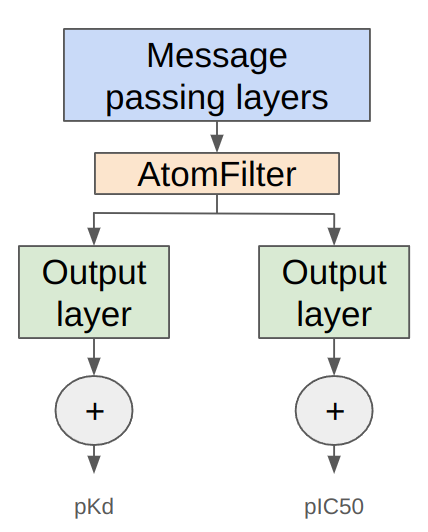 Message passing layers

AtomFilter

Output layer

Output layer

+

+

pKd

pIC50